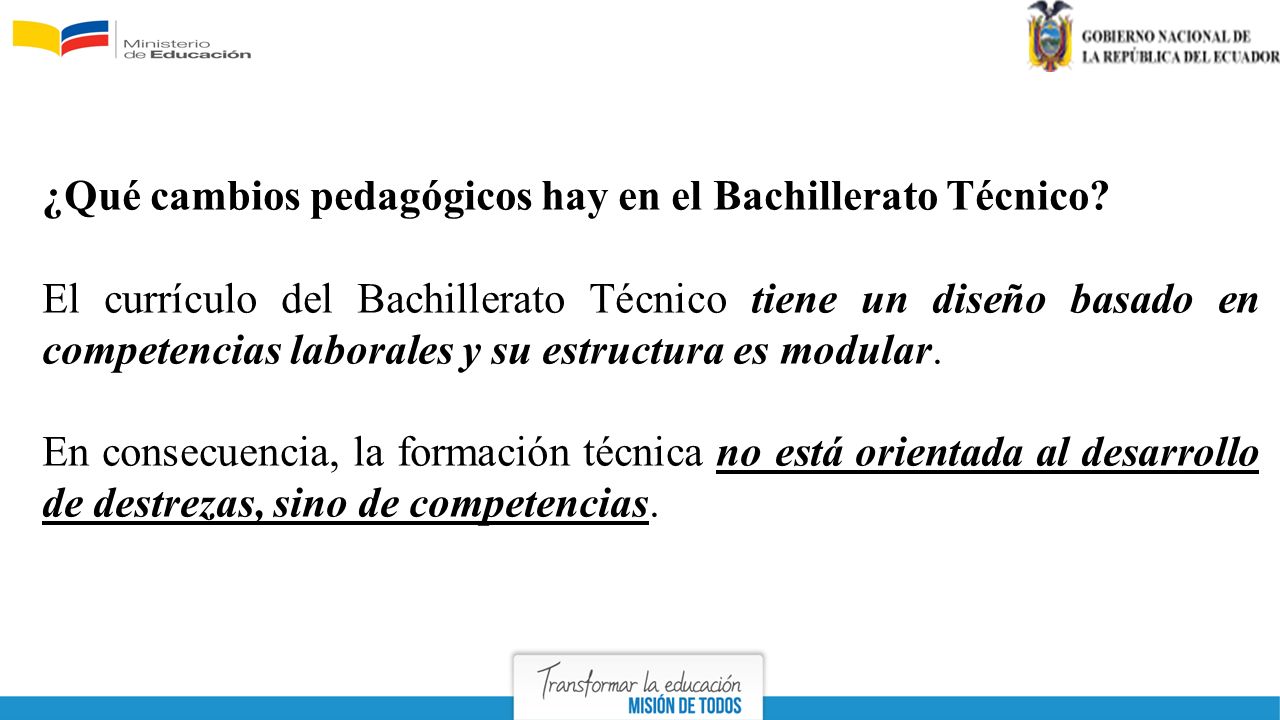 Ministerio de Educación

GOBIERNO NACIONAL DE LA REPÚBLICA DEL ECUADOR

¿Qué cambios pedagógicos hay en el Bachillerato Técnico?

El currículo del Bachillerato Técnico tiene un diseño basado en competencias laborales y su estructura es modular.

En consecuencia, la formación técnica no está orientada al desarrollo de destrezas, sino de competencias.

Transformar la educación
MISIÓN DE TODOS